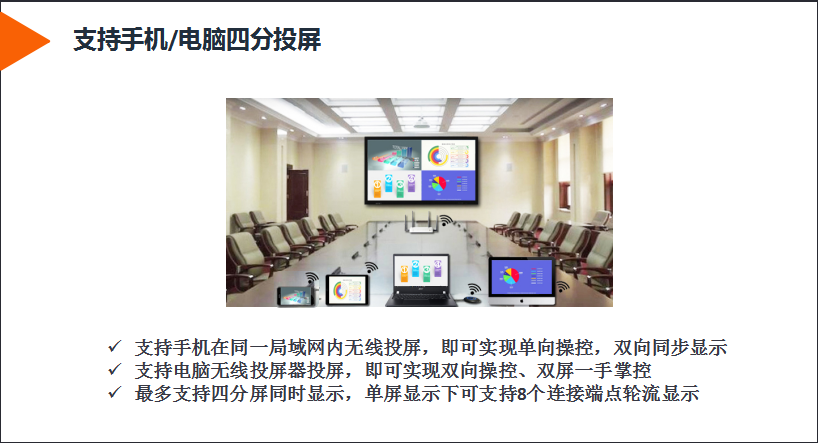 支持手机/电脑四分投屏

✓ 支持手机在同一局域网内无线投屏，即可实现单向操控，双向同步显示
✓ 支持电脑无线投屏器投屏，即可实现双向操控、双屏一手掌控
✓ 最多支持四分屏同时显示，单屏显示下可支持8个连接端点轮流显示